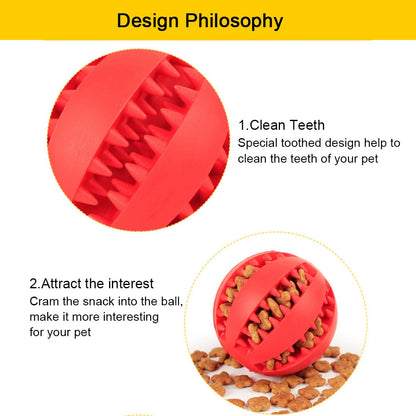 Design Philosophy

1.Clean Teeth
Special toothed design help to clean the teeth of your pet

2.Attract the interest
Cram the snack into the ball, make it more interesting for your pet